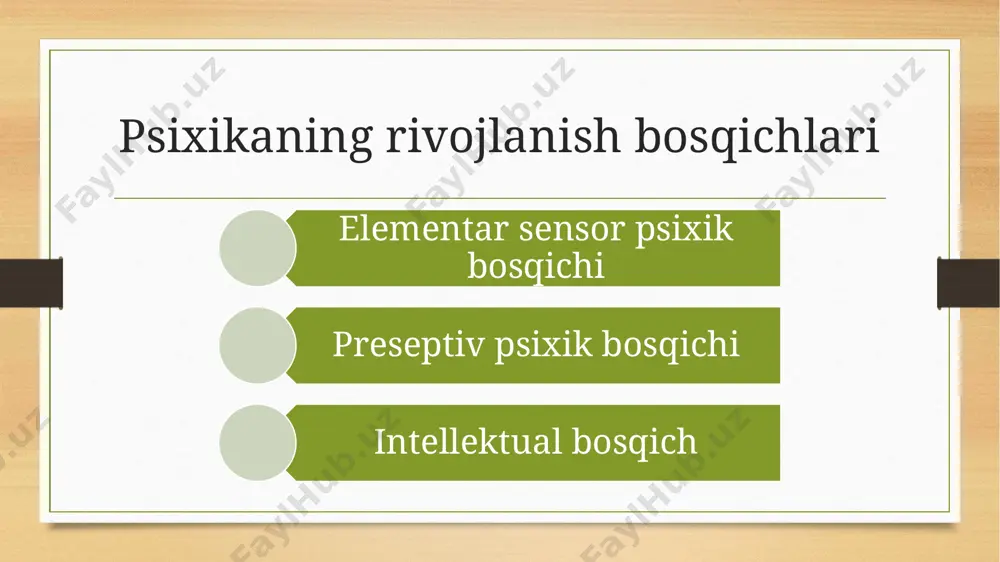 Psixikaning rivojlanish bosqichlari

Elementar sensor psixik bosqichi

Preseptiv psixik bosqichi

Intellektual bosqich

FaylHub.uz